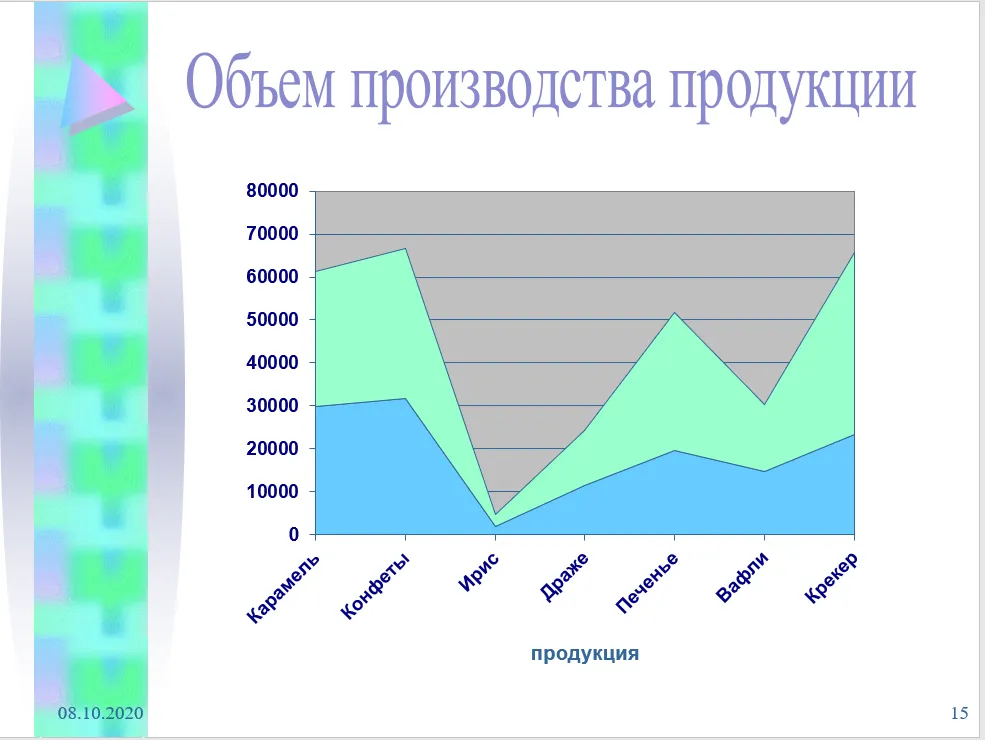 Объем производства продукции

80000
70000
60000
50000
40000
30000
20000
10000
0

Карамель
Конфеты
Ирис
Драже
Печенье
Вафли
Крекер

продукция

08.10.2020

15